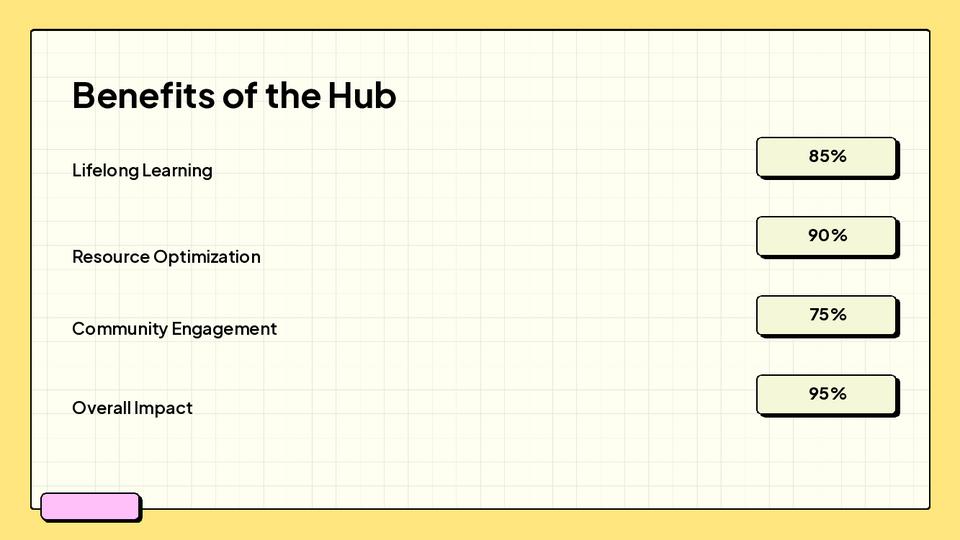 Benefits of the Hub

Lifelong Learning

85%

Resource Optimization

90%

Community Engagement

75%

Overall Impact

95%